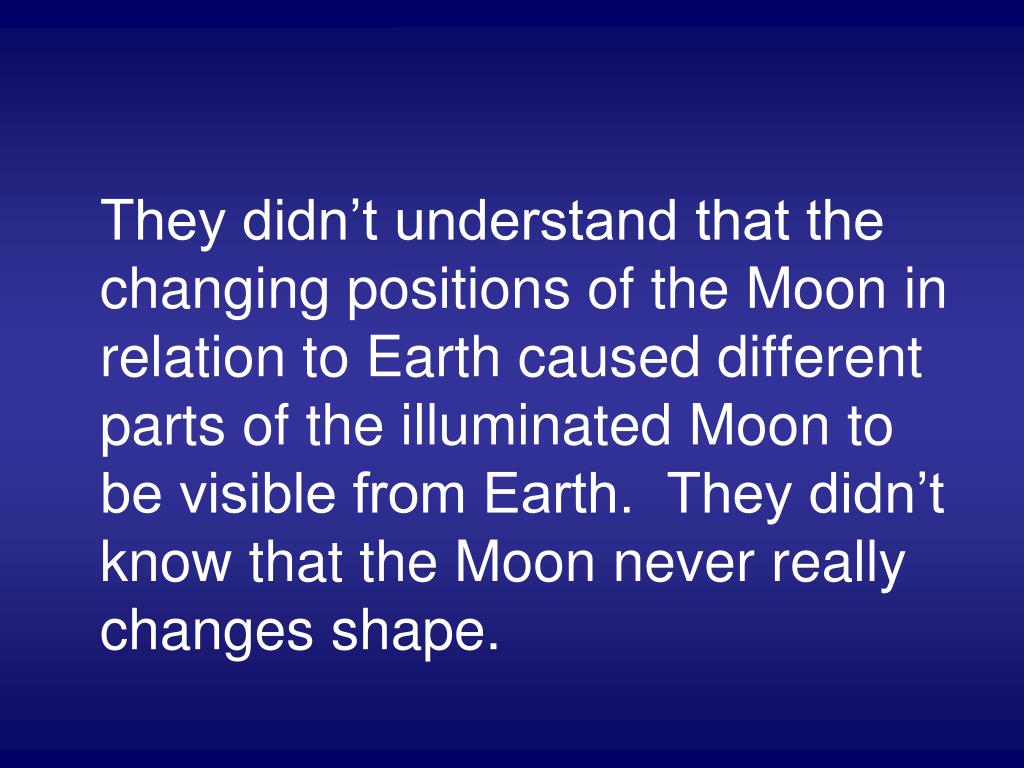 They didn’t understand that the changing positions of the Moon in relation to Earth caused different parts of the illuminated Moon to be visible from Earth.  They didn’t know that the Moon never really changes shape.